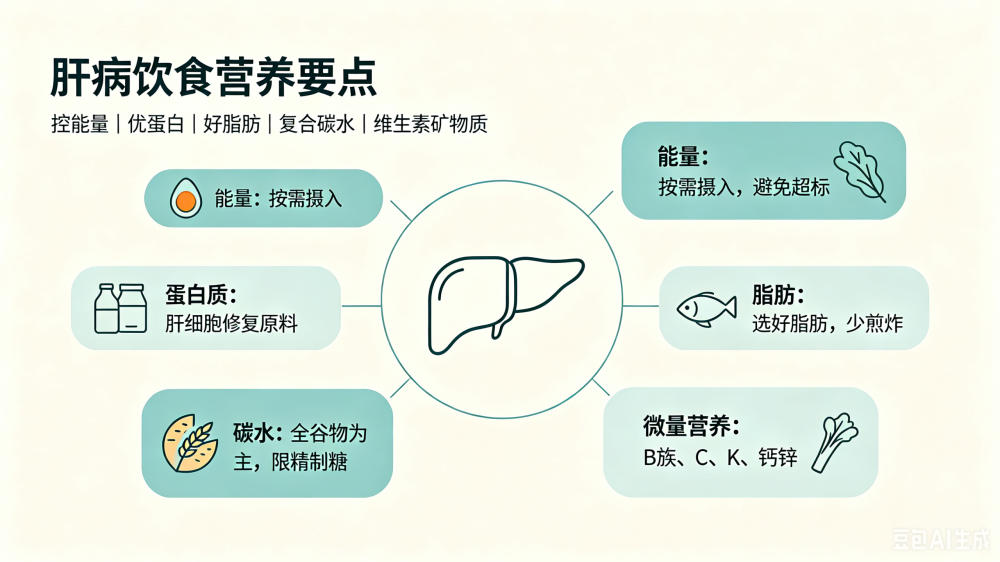 肝病饮食营养要点

控能量 | 优蛋白 | 好脂肪 | 复合碳水 | 维生素矿物质

能量：按需摄入

蛋白质：
肝细胞修复原料

碳水：全谷物为主，限精制糖

能量：
按需摄入，避免超标

脂肪：
选好脂肪，少煎炸

微量营养：
B族、C、K、钙锌

豆包AI生成